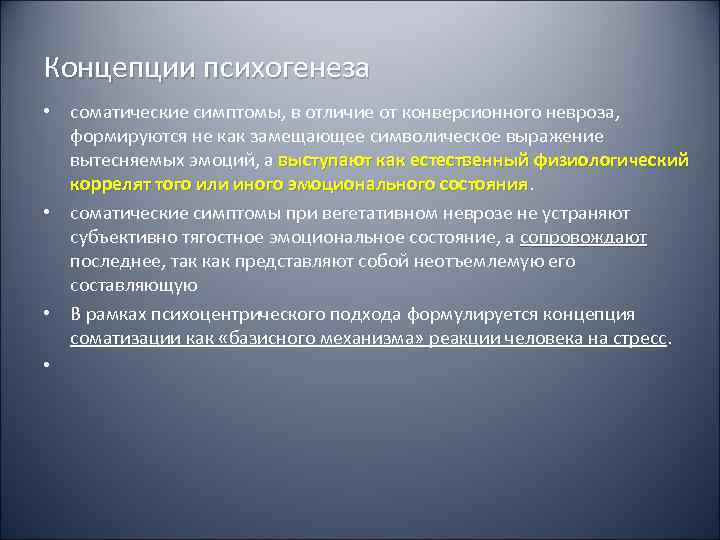 Концепции психогенеза

• соматические симптомы, в отличие от конверсионного невроза, формируются не как замещающее символическое выражение вытесняемых эмоций, а выступают как естественный физиологический коррелят того или иного эмоционального состояния.

• соматические симптомы при вегетативном неврозе не устраняют субъективно тягостное эмоциональное состояние, а сопровождают последнее, так как представляют собой неотъемлемую его составляющую

• В рамках психоцентрического подхода формулируется концепция соматизации как «базисного механизма» реакции человека на стресс.

•